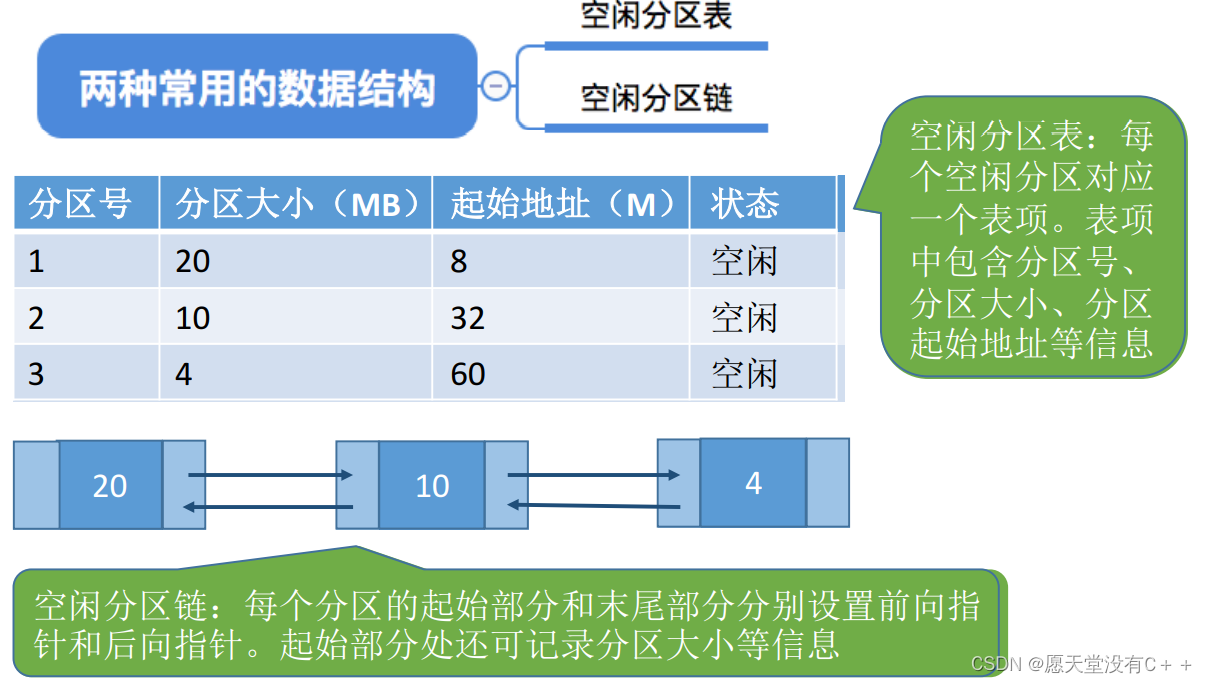 两种常用的数据结构

空闲分区表

空闲分区链

空闲分区表：每个空闲分区对应一个表项。表项中包含分区号、分区大小、分区起始地址等信息

| 分区号 | 分区大小（MB） | 起始地址（M） | 状态 |
|---|---|---|---|
| 1 | 20 | 8 | 空闲 |
| 2 | 10 | 32 | 空闲 |
| 3 | 4 | 60 | 空闲 |

20

10

4

空闲分区链：每个分区的起始部分和末尾部分分别设置前向指针和后向指针。起始部分处还可记录分区大小等信息

CSDN @愿天堂没有C＋＋